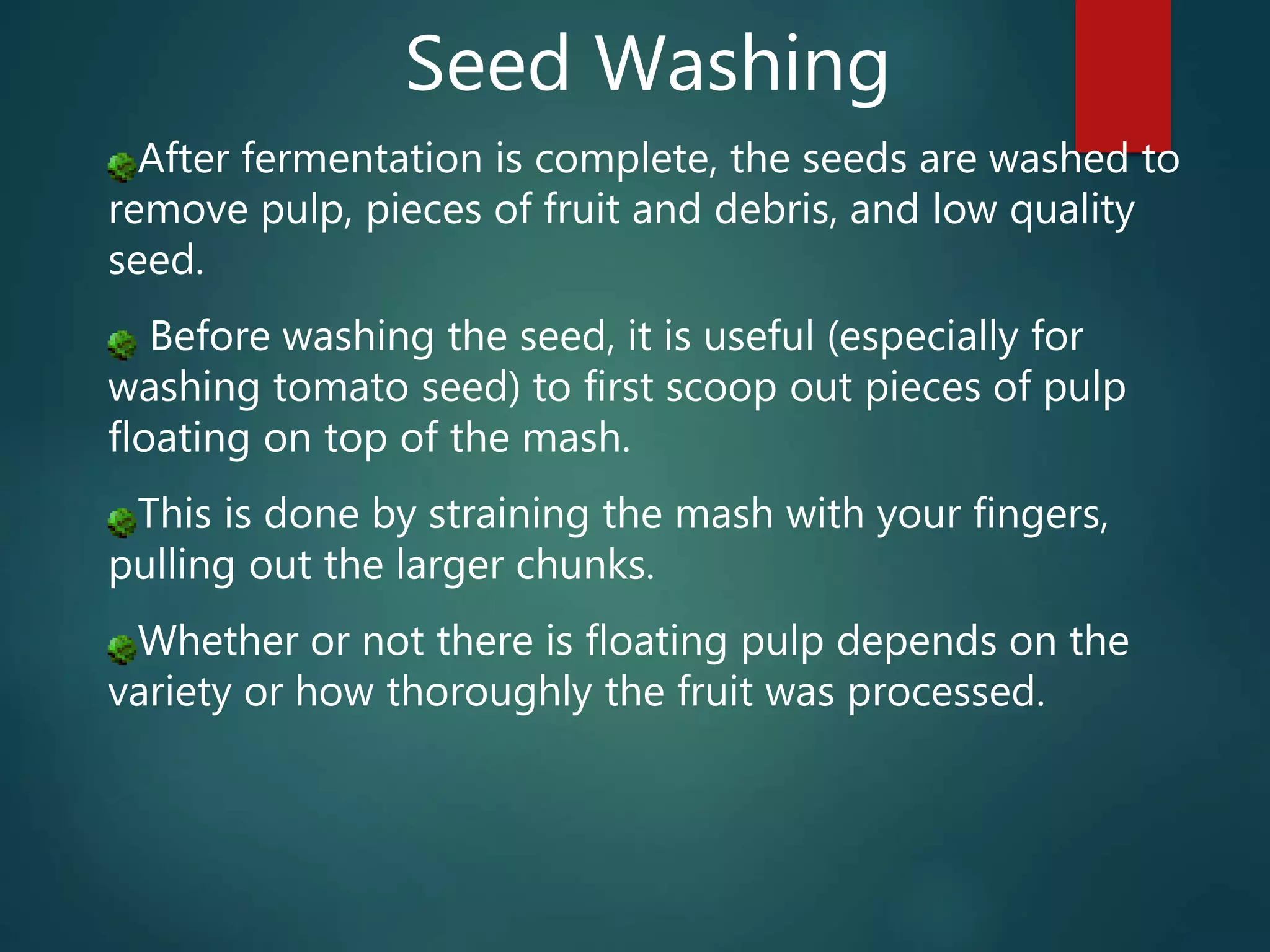 Seed Washing

After fermentation is complete, the seeds are washed to remove pulp, pieces of fruit and debris, and low quality seed.

Before washing the seed, it is useful (especially for washing tomato seed) to first scoop out pieces of pulp floating on top of the mash.

This is done by straining the mash with your fingers, pulling out the larger chunks.

Whether or not there is floating pulp depends on the variety or how thoroughly the fruit was processed.